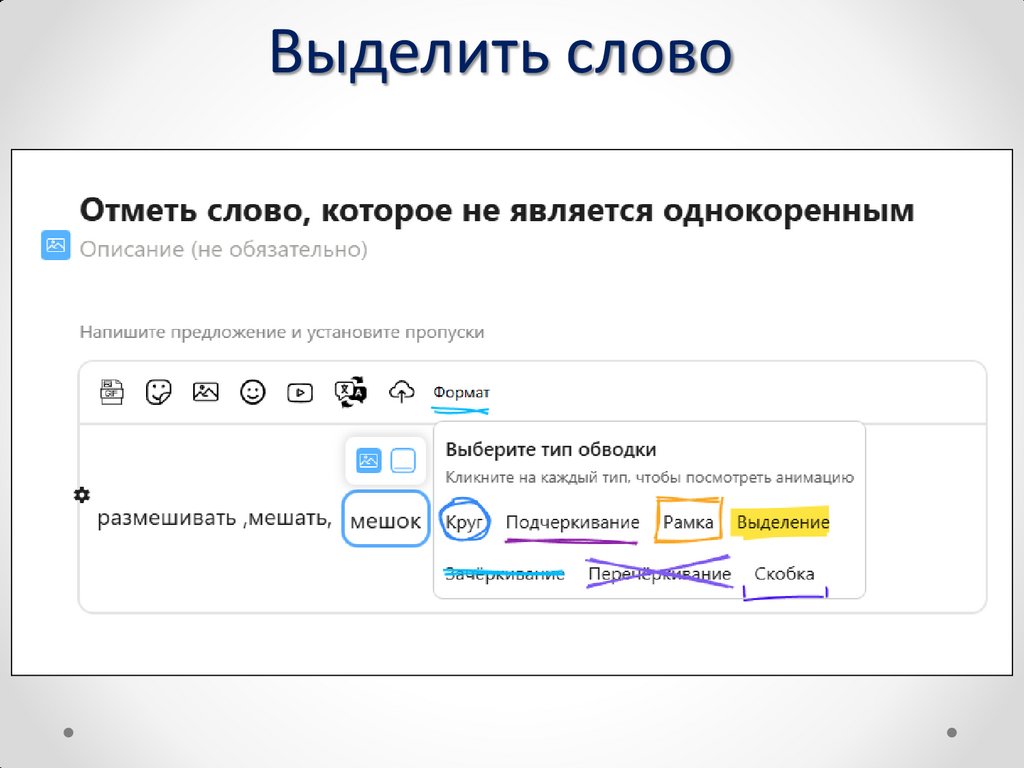 Выделить слово

Отметь слово, которое не является однокоренным

Описание (не обязательно)

Напишите предложение и установите пропуски

Формат

размешивать ,мешать, мешок

Выберите тип обводки

Кликните на каждый тип, чтобы посмотреть анимацию

Круг Подчеркивание Рамка Выделение

Зачёркивание Перечёркивание Скобка